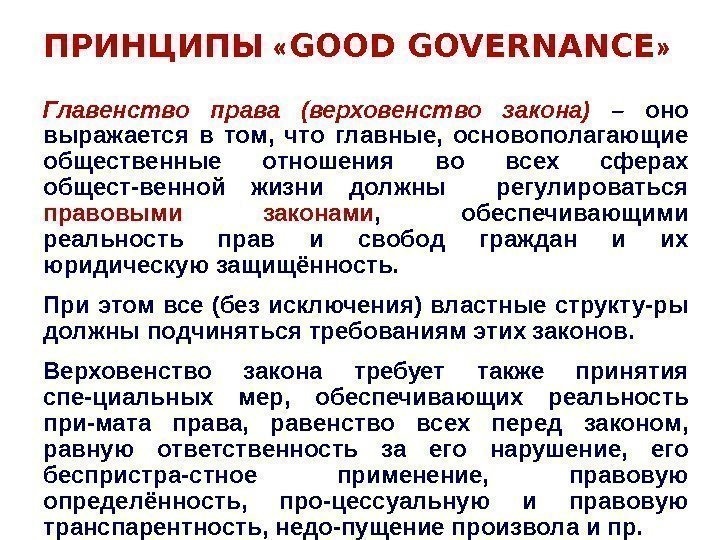 ПРИНЦИПЫ «GOOD GOVERNANCE»

Главенство права (верховенство закона) – оно выражается в том, что главные, основополагающие общественные отношения во всех сферах общест-венной жизни должны регулироваться правовыми законами, обеспечивающими реальность прав и свобод граждан и их юридическую защищённость.

При этом все (без исключения) властные структу-ры должны подчиняться требованиям этих законов.

Верховенство закона требует также принятия спе-циальных мер, обеспечивающих реальность при-мата права, равенство всех перед законом, равную ответственность за его нарушение, его беспристра-стное применение, правовую определённость, про-цессуальную и правовую транспарентность, недо-пущение произвола и пр.